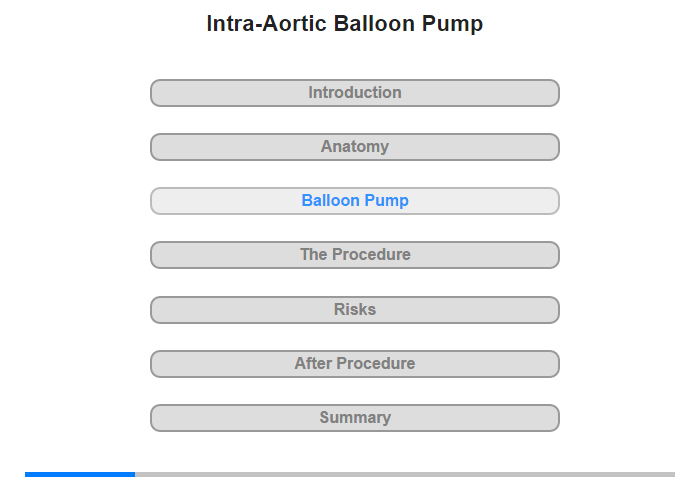 Intra-Aortic Balloon Pump

Introduction

Anatomy

Balloon Pump

The Procedure

Risks

After Procedure

Summary